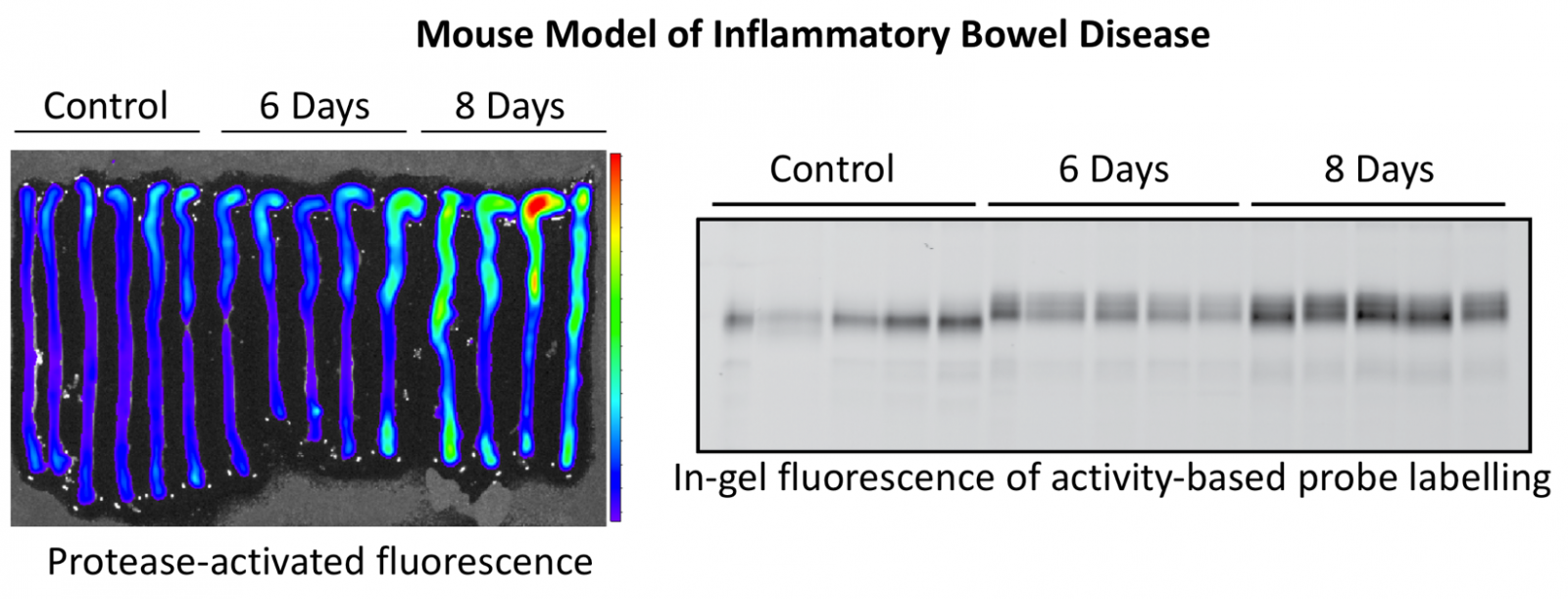 Mouse Model of Inflammatory Bowel Disease

Control 6 Days 8 Days

Protease-activated fluorescence

Control 6 Days 8 Days

In-gel fluorescence of activity-based probe labelling